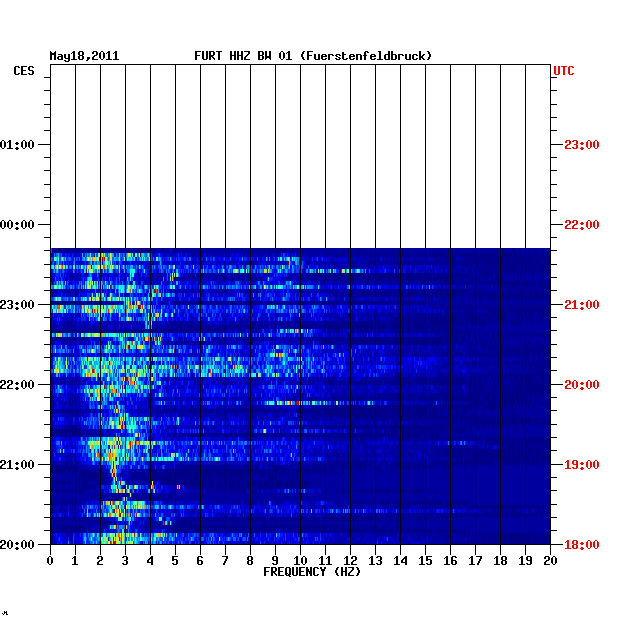 May18,2011 FURT HHZ BW 01 (Fuerstenfeldbruck)

CES

UTC

01:00
00:00
23:00
22:00
21:00
20:00

23:00
22:00
21:00
20:00
19:00
18:00

0 1 2 3 4 5 6 7 8 9 10 11 12 13 14 15 16 17 18 19 20
FREQUENCY (HZ)